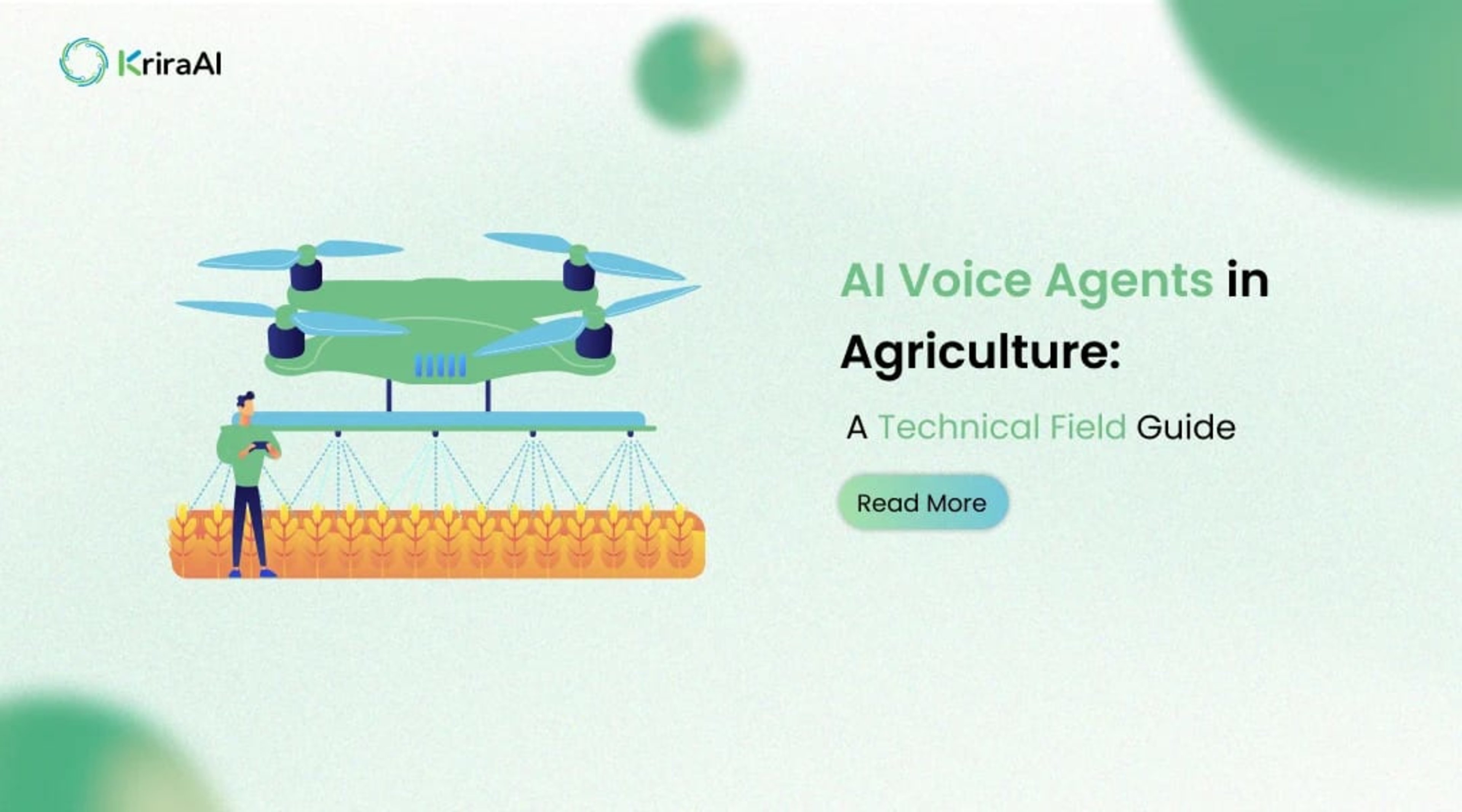 KriraAI

AI Voice Agents in Agriculture:

A Technical Field Guide

Read More